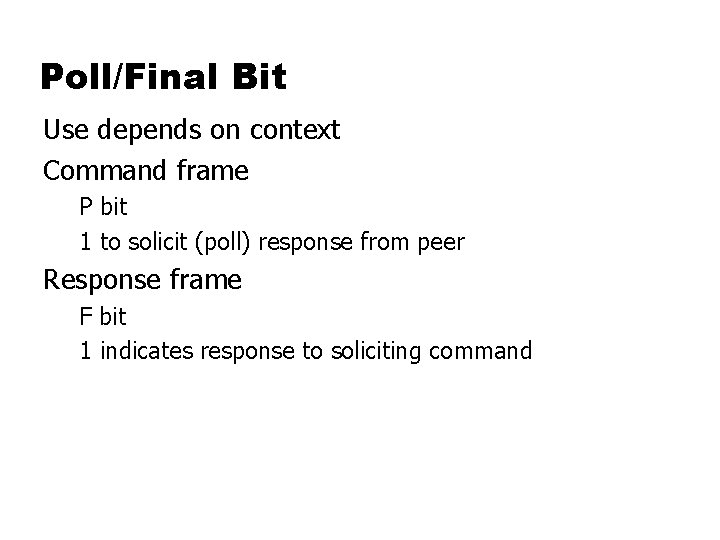 Poll/Final Bit

Use depends on context

Command frame

P bit

1 to solicit (poll) response from peer

Response frame

F bit

1 indicates response to soliciting command